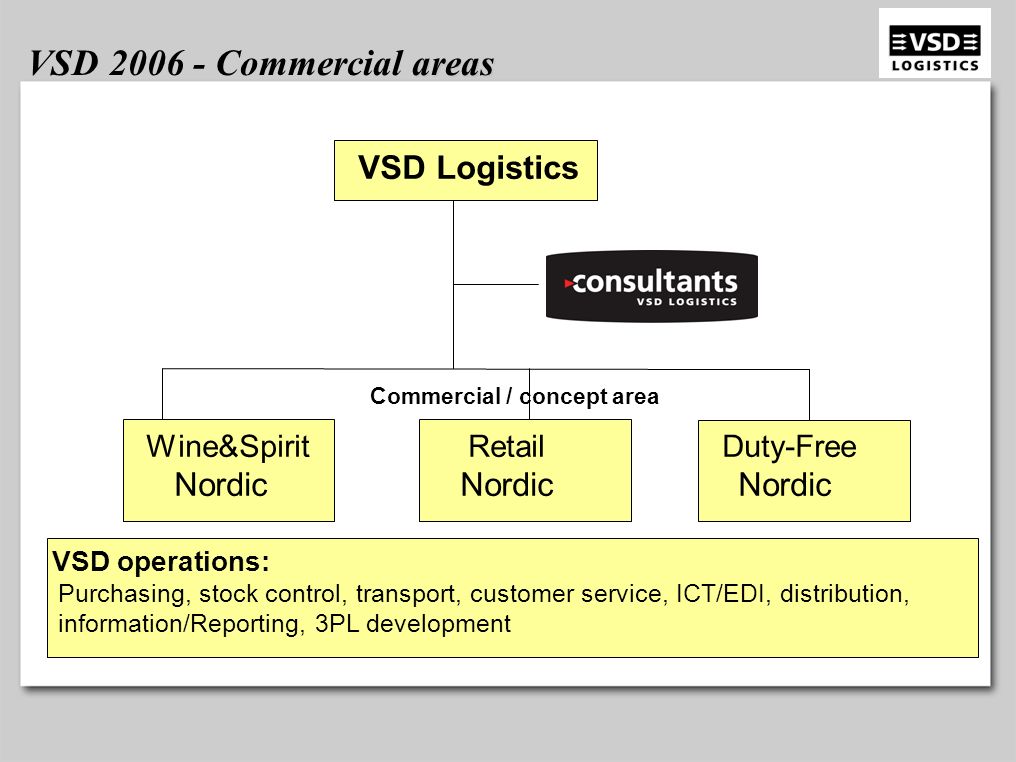 VSD 2006 - Commercial areas

VSD LOGISTICS

VSD Logistics

consultants
VSD LOGISTICS

Commercial / concept area

Wine&Spirit Nordic

Retail Nordic

Duty-Free Nordic

VSD operations:
Purchasing, stock control, transport, customer service, ICT/EDI, distribution, information/Reporting, 3PL development